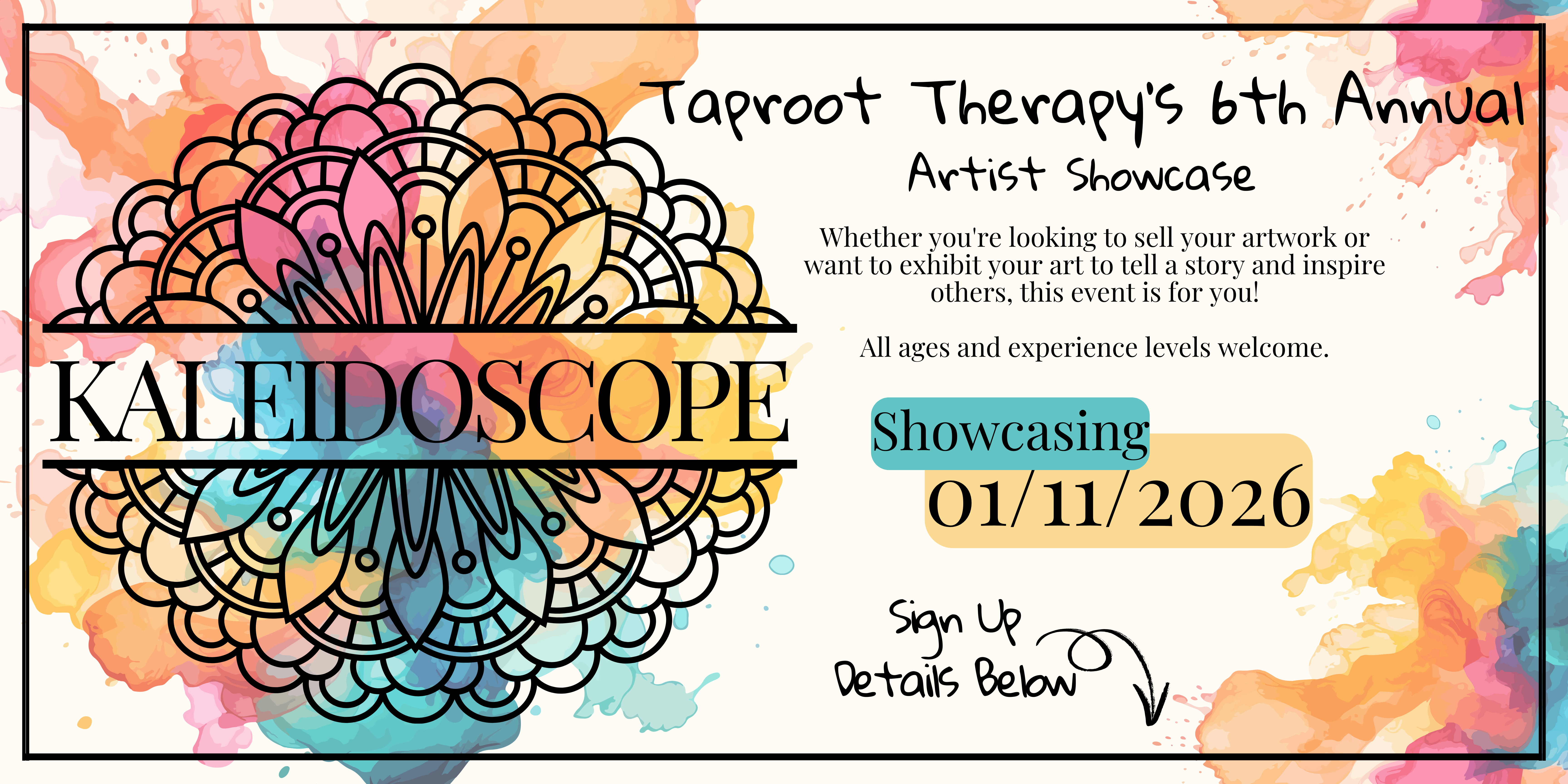 KALEIDOSCOPE

Taproot Therapy's 6th Annual
Artist Showcase

Whether you're looking to sell your artwork or want to exhibit your art to tell a story and inspire others, this event is for you!

All ages and experience levels welcome.

Showcasing
01/11/2026

Sign Up
Details Below